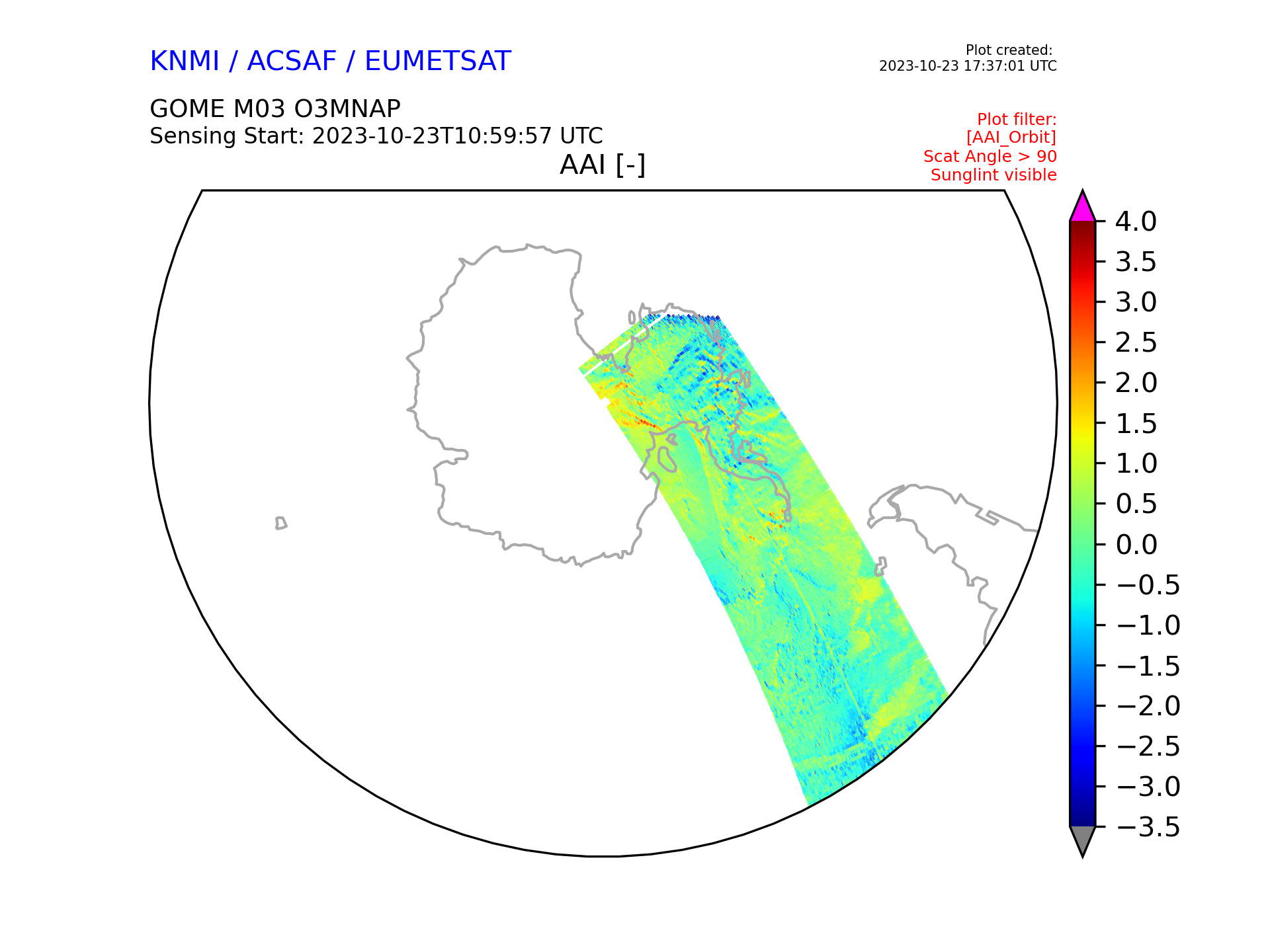 KNMI / ACSAF / EUMETSAT

Plot created:
2023-10-23 17:37:01 UTC

GOME M03 O3MNAP
Sensing Start: 2023-10-23T10:59:57 UTC

Plot filter:
[AAI_Orbit]
Scat Angle > 90
Sunglint visible

AAI [-]

4.0
3.5
3.0
2.5
2.0
1.5
1.0
0.5
0.0
−0.5
−1.0
−1.5
−2.0
−2.5
−3.0
−3.5